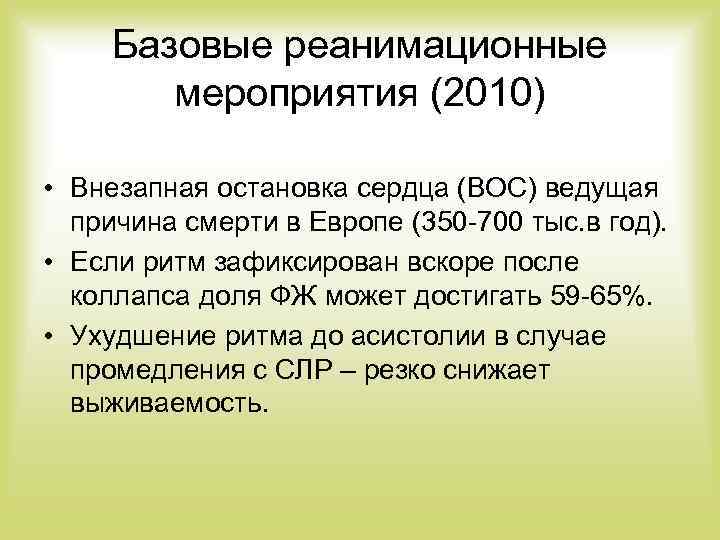 Базовые реанимационные мероприятия (2010)

• Внезапная остановка сердца (ВОС) ведущая причина смерти в Европе (350-700 тыс.в год).
• Если ритм зафиксирован вскоре после коллапса доля ФЖ может достигать 59-65%.
• Ухудшение ритма до асистолии в случае промедления с СЛР – резко снижает выживаемость.